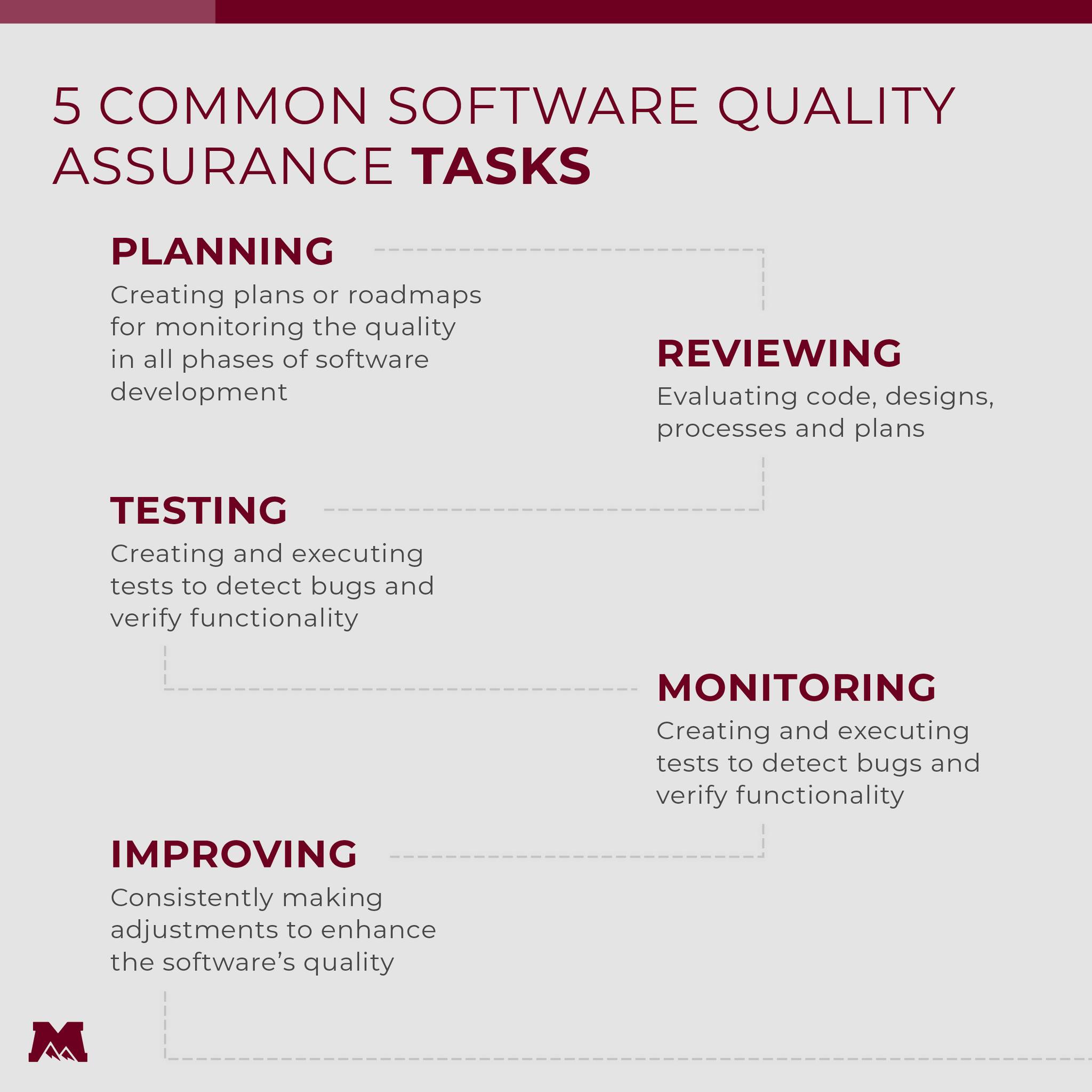 5 COMMON SOFTWARE QUALITY ASSURANCE TASKS

PLANNING
Creating plans or roadmaps for monitoring the quality in all phases of software development

REVIEWING
Evaluating code, designs, processes and plans

TESTING
Creating and executing tests to detect bugs and verify functionality

MONITORING
Creating and executing tests to detect bugs and verify functionality

IMPROVING
Consistently making adjustments to enhance the software's quality

M